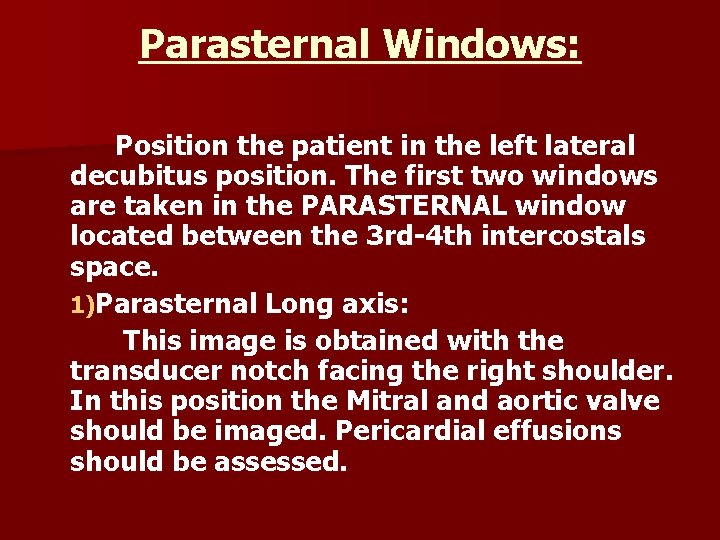 Parasternal Windows:

Position the patient in the left lateral decubitus position. The first two windows are taken in the PARASTERNAL window located between the 3rd-4th intercostals space.

1)Parasternal Long axis:

This image is obtained with the transducer notch facing the right shoulder. In this position the Mitral and aortic valve should be imaged. Pericardial effusions should be assessed.